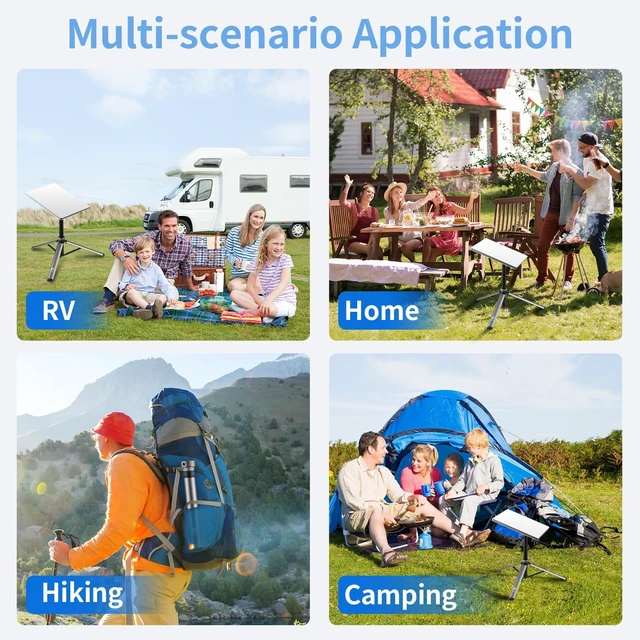 Multi-scenario Application

RV

Home

Hiking

Camping